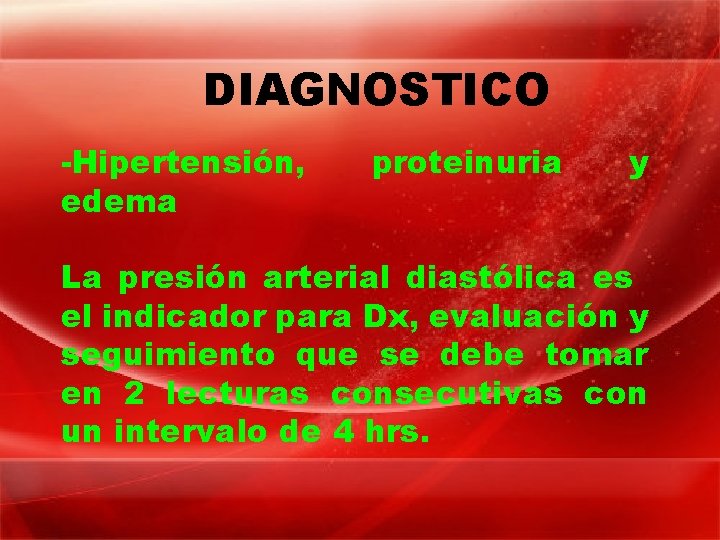 DIAGNOSTICO

-Hipertensión, proteinuria y edema

La presión arterial diastólica es el indicador para Dx, evaluación y seguimiento que se debe tomar en 2 lecturas consecutivas con un intervalo de 4 hrs.